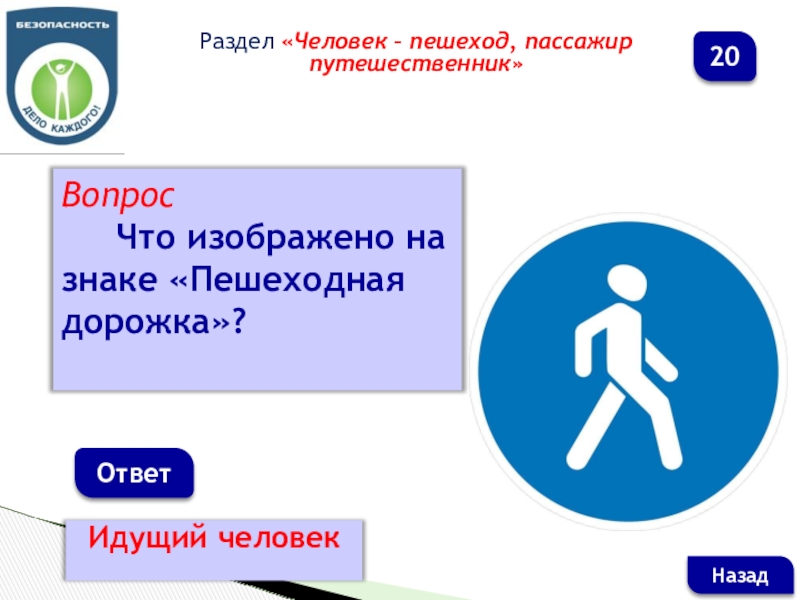 БЕЗОПАСНОСТЬ
ДЕЛО КАЖДОГО!

Раздел «Человек – пешеход, пассажир путешественник»

20

Вопрос
Что изображено на знаке «Пешеходная дорожка»?

Ответ

Идущий человек

Назад